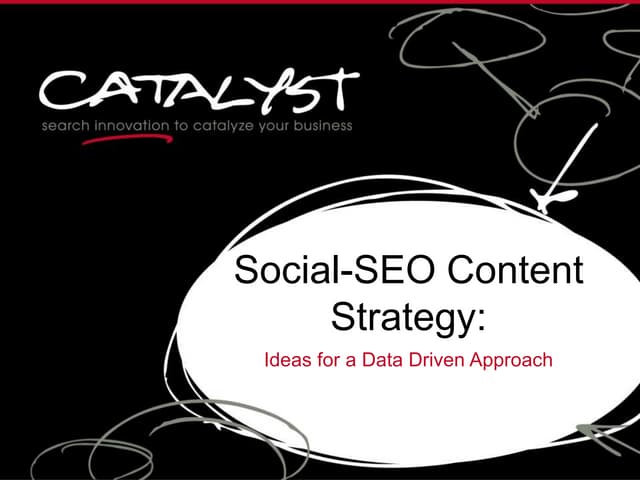 CATALYST
search innovation to catalyze your business

Social-SEO Content Strategy:

Ideas for a Data Driven Approach